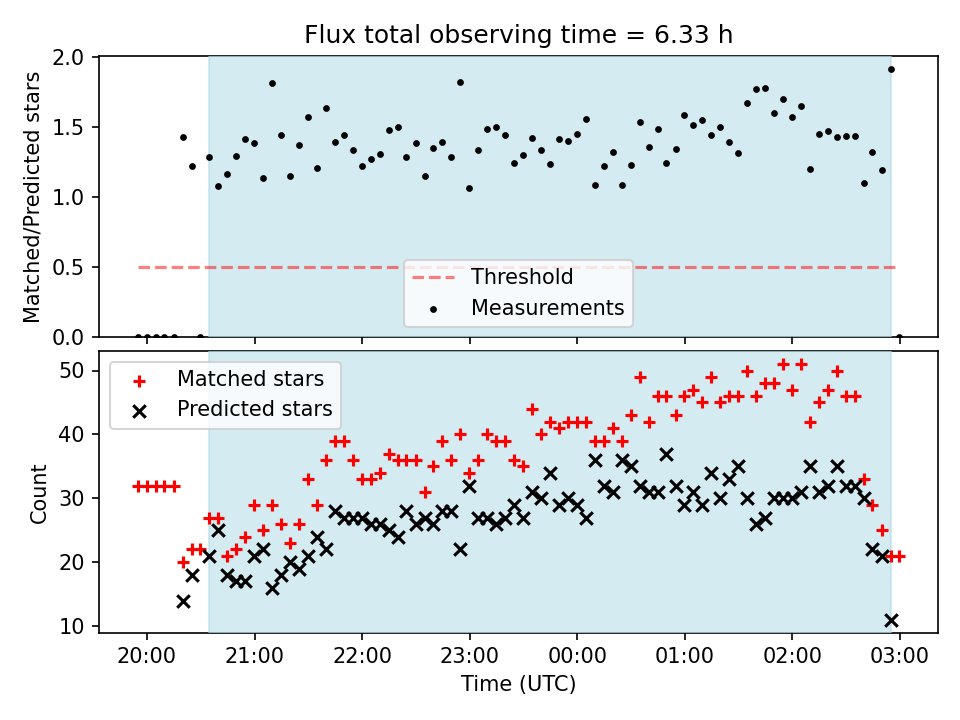 Flux total observing time = 6.33 h

Matched/Predicted stars

2.0
1.5
1.0
0.5
0.0

Threshold
Measurements

Matched stars
Predicted stars

Count

50
40
30
20
10

20:00
21:00
22:00
23:00
00:00
01:00
02:00
03:00

Time (UTC)